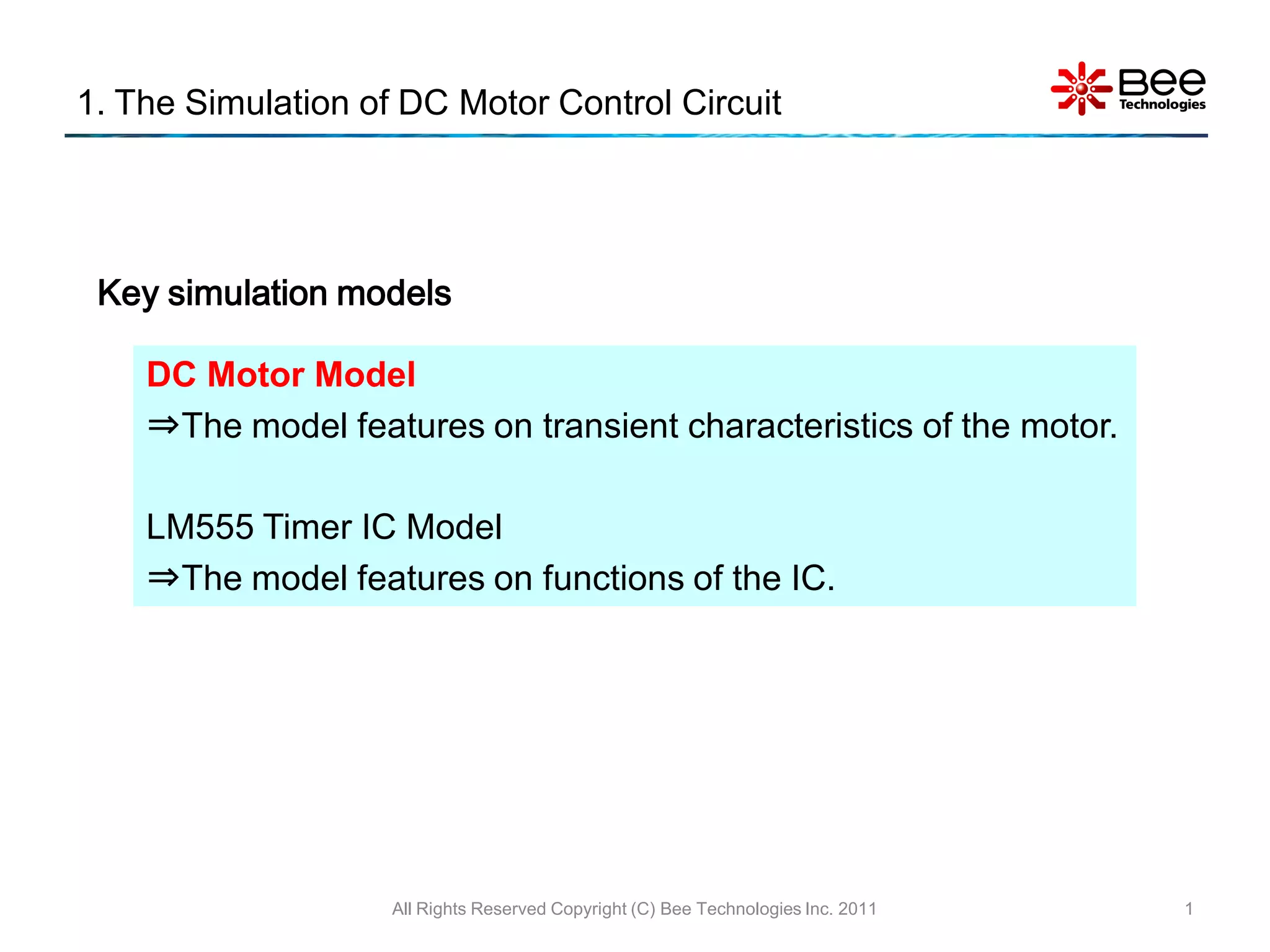 1. The Simulation of DC Motor Control Circuit

Bee Technologies

Key simulation models

DC Motor Model
⇒The model features on transient characteristics of the motor.

LM555 Timer IC Model
⇒The model features on functions of the IC.

All Rights Reserved Copyright (C) Bee Technologies Inc. 2011

1